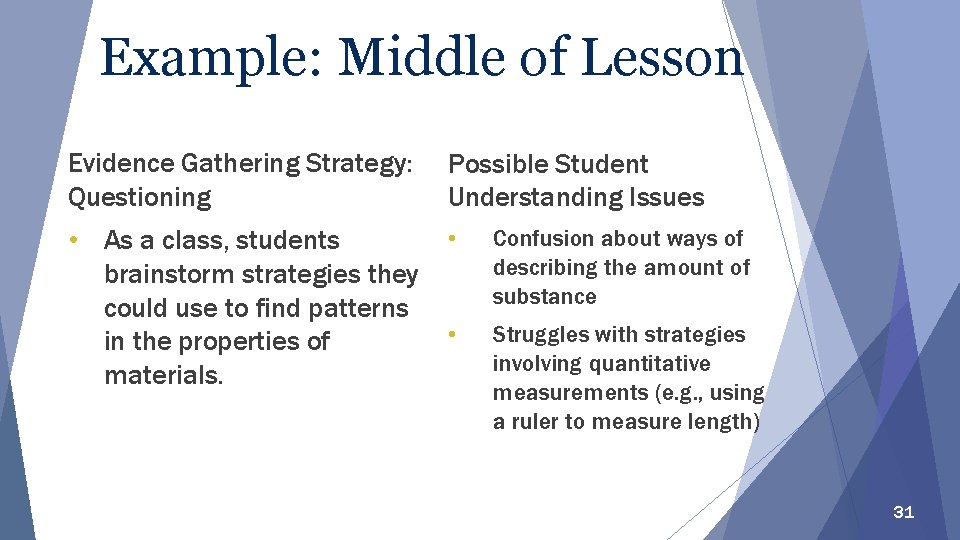 Example: Middle of Lesson

Evidence Gathering Strategy: Questioning

• As a class, students brainstorm strategies they could use to find patterns in the properties of materials.

Possible Student Understanding Issues

• Confusion about ways of describing the amount of substance

• Struggles with strategies involving quantitative measurements (e.g., using a ruler to measure length)

31